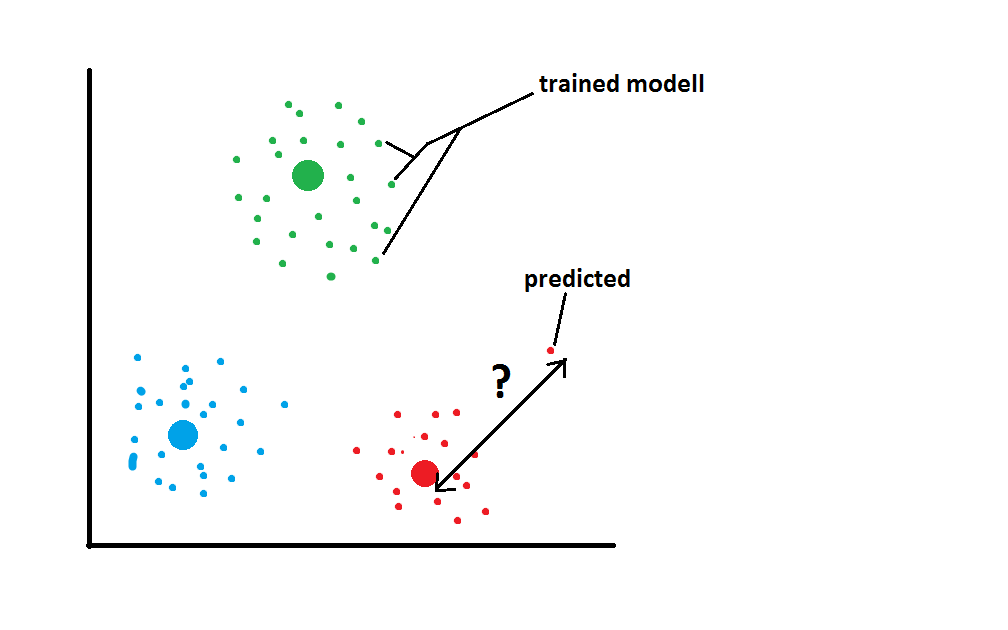 trained modell

predicted

?